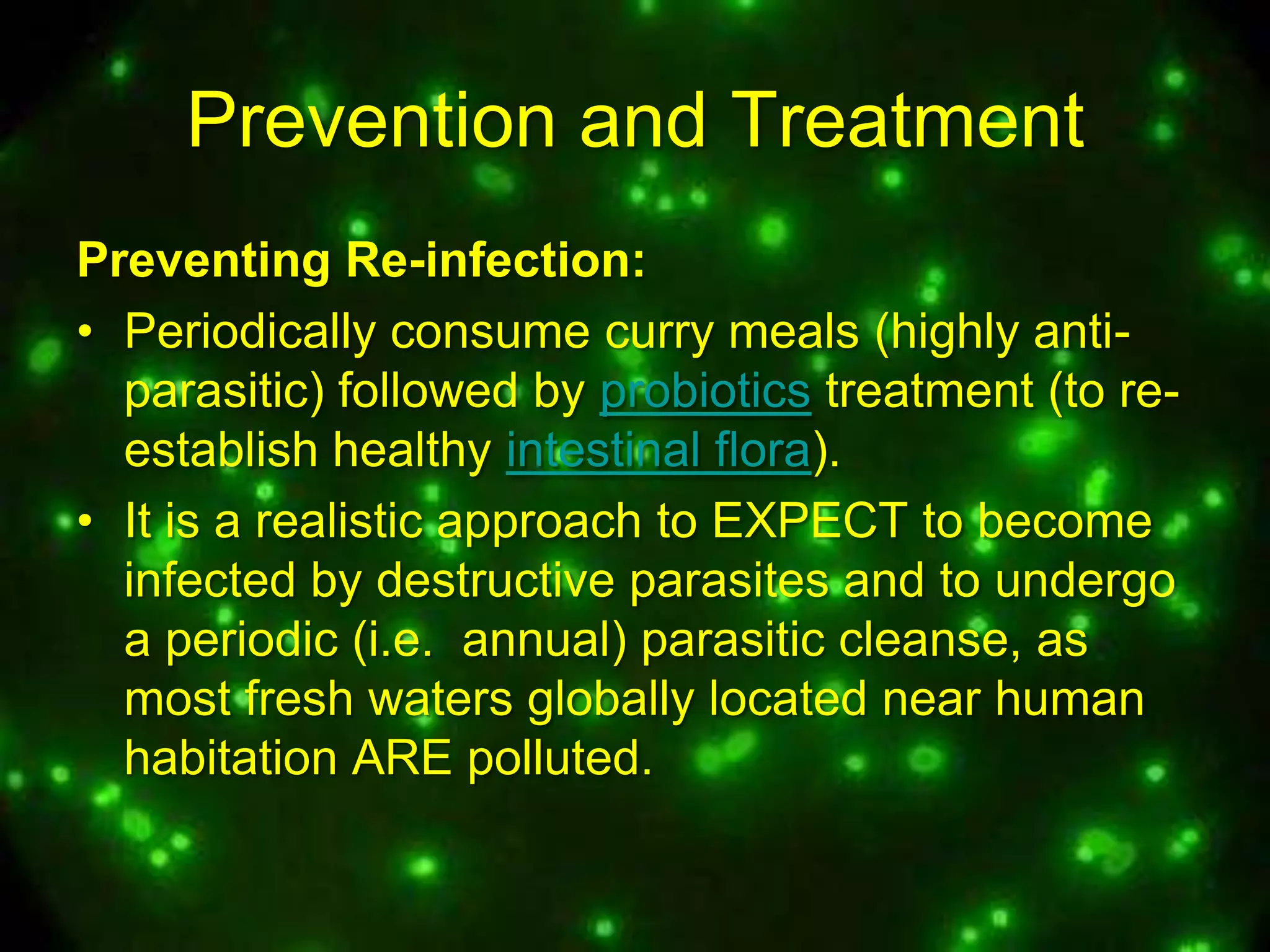 Prevention and Treatment

Preventing Re-infection:

• Periodically consume curry meals (highly anti-parasitic) followed by probiotics treatment (to re-establish healthy intestinal flora).
• It is a realistic approach to EXPECT to become infected by destructive parasites and to undergo a periodic (i.e.  annual) parasitic cleanse, as most fresh waters globally located near human habitation ARE polluted.